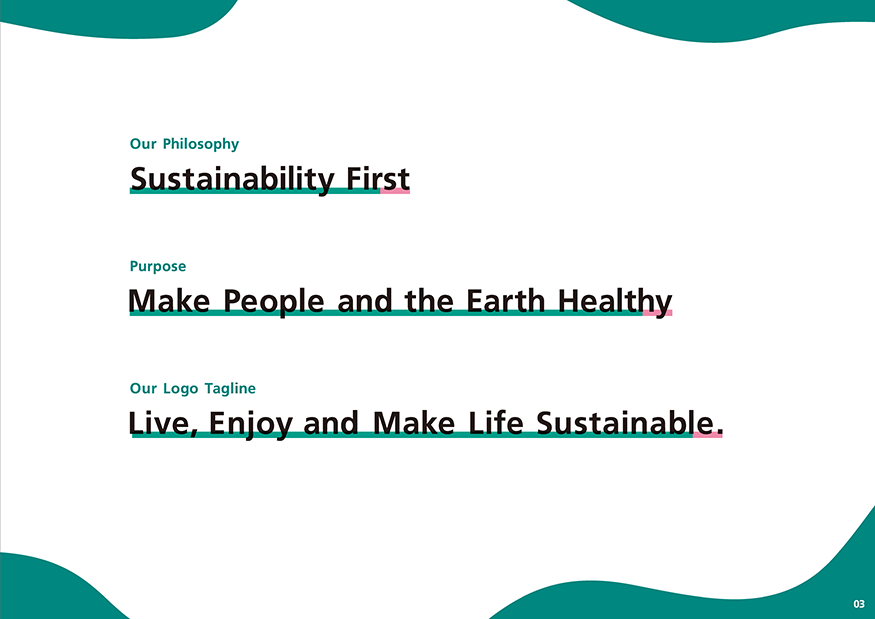 Our Philosophy

Sustainability First

Purpose

Make People and the Earth Healthy

Our Logo Tagline

Live, Enjoy and Make Life Sustainable.

03